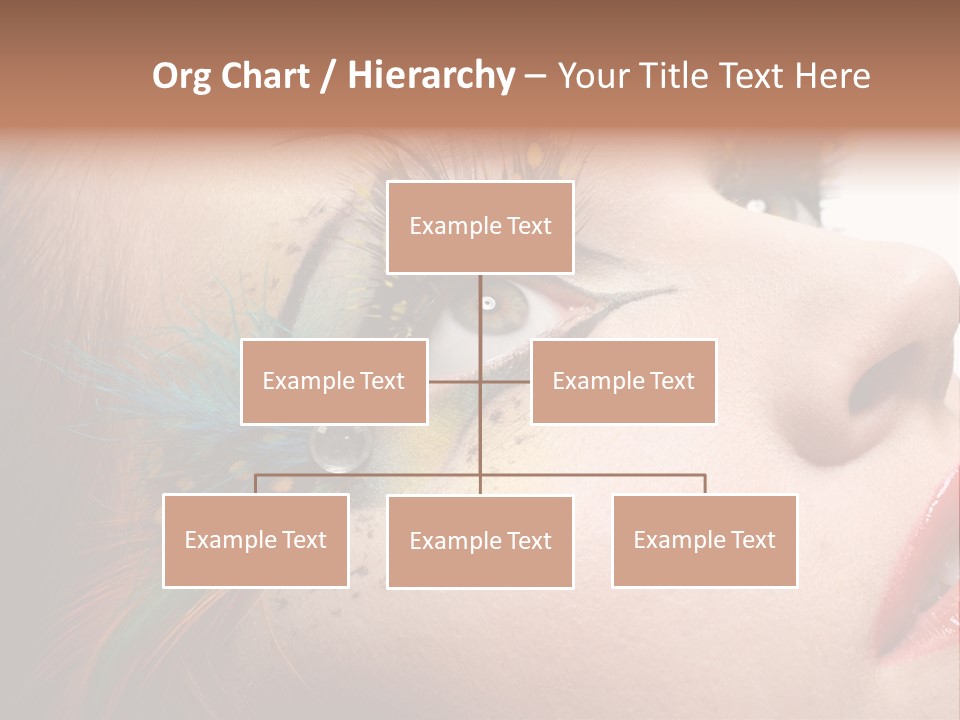 Org Chart / Hierarchy – Your Title Text Here

Example Text

Example Text

Example Text

Example Text

Example Text

Example Text